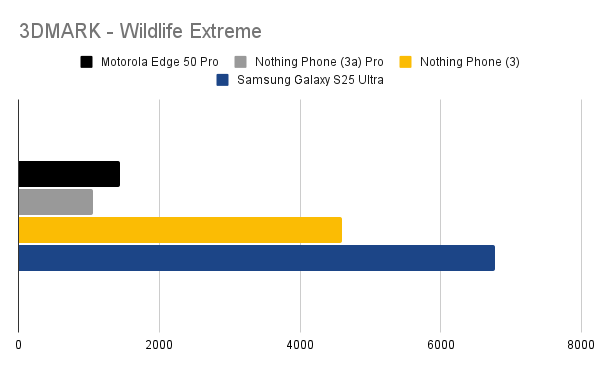 3DMARK - Wildlife Extreme

Motorola Edge 50 Pro
Nothing Phone (3a) Pro
Nothing Phone (3)
Samsung Galaxy S25 Ultra

0
2000
4000
6000
8000